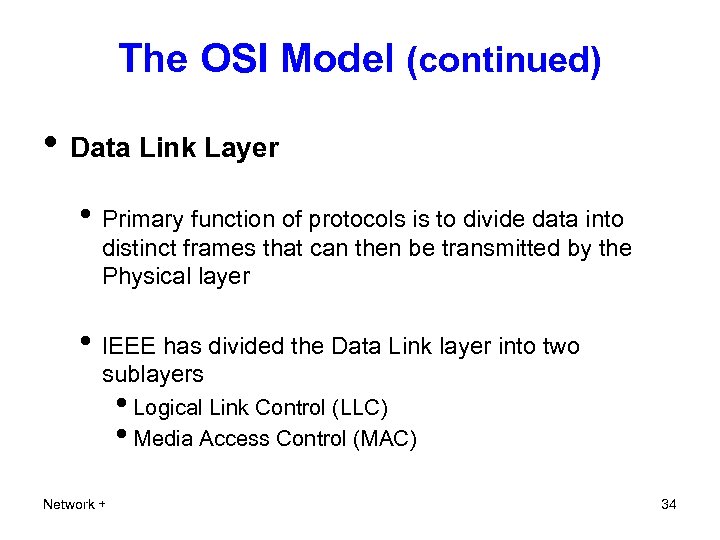 The OSI Model (continued)

• Data Link Layer

• Primary function of protocols is to divide data into distinct frames that can then be transmitted by the Physical layer

• IEEE has divided the Data Link layer into two sublayers

• Logical Link Control (LLC)
• Media Access Control (MAC)

Network +

34